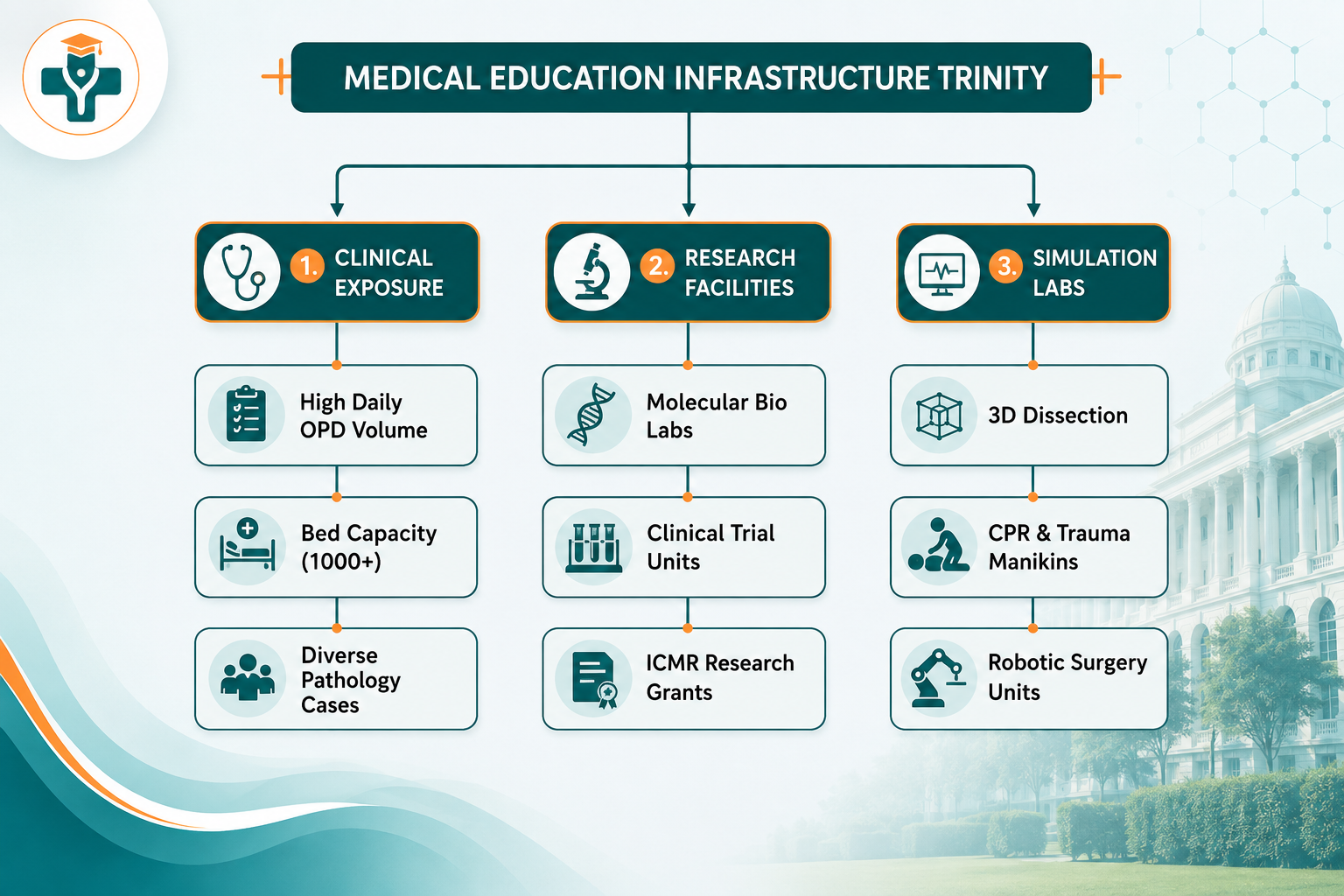 MEDICAL EDUCATION INFRASTRUCTURE TRINITY

1. CLINICAL EXPOSURE

High Daily OPD Volume

Bed Capacity (1000+)

Diverse Pathology Cases

2. RESEARCH FACILITIES

Molecular Bio Labs

Clinical Trial Units

ICMR Research Grants

3. SIMULATION LABS

3D Dissection

CPR & Trauma Manikins

Robotic Surgery Units